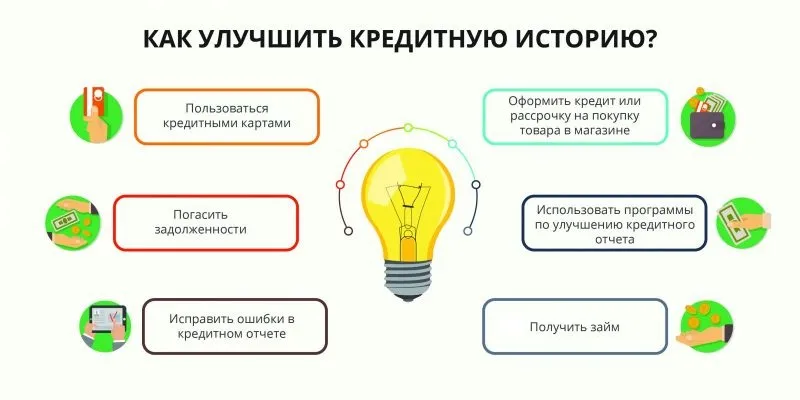 КАК УЛУЧШИТЬ КРЕДИТНУЮ ИСТОРИЮ?

Пользоваться кредитными картами

Погасить задолженности

Исправить ошибки в кредитном отчете

Оформить кредит или рассрочку на покупку товара в магазине

Использовать программы по улучшению кредитного отчета

Получить займ